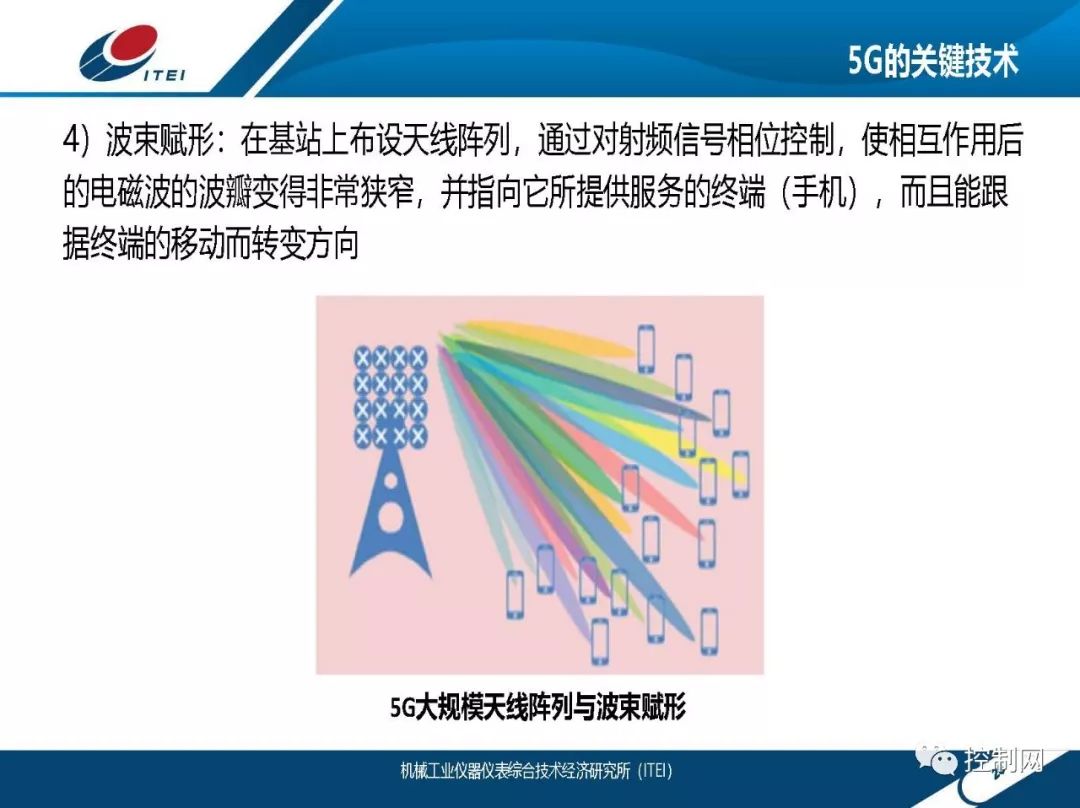 ITEI

5G的关键技术

4）波束赋形：在基站上布设天线阵列，通过对射频信号相位控制，使相互作用后的电磁波的波瓣变得非常狭窄，并指向它所提供服务的终端（手机），而且能跟据终端的移动而转变方向

5G大规模天线阵列与波束赋形

机械工业仪器仪表综合技术经济研究所（ITEI）

控制网